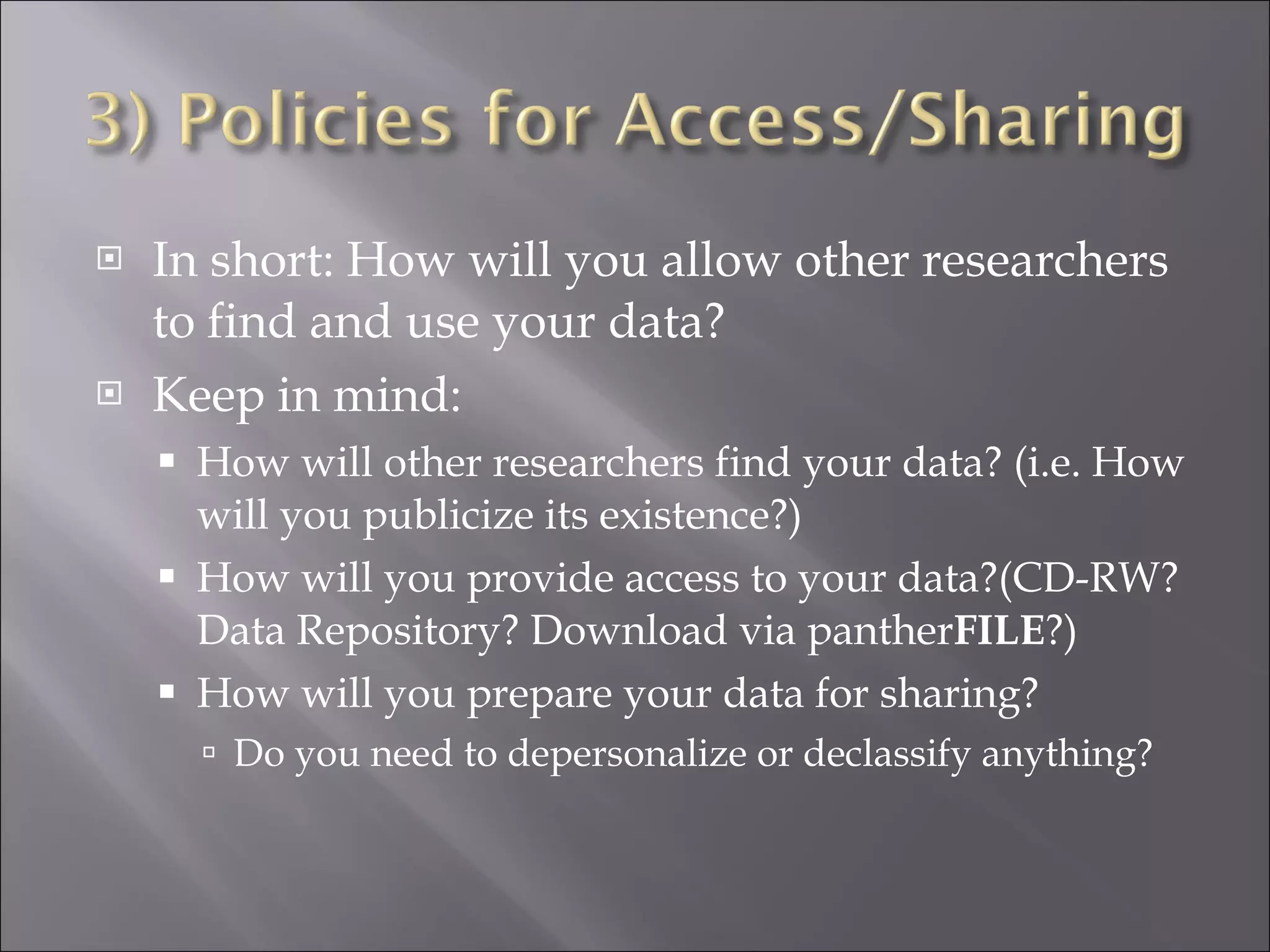 3) Policies for Access/Sharing

In short: How will you allow other researchers to find and use your data?

Keep in mind:

How will other researchers find your data? (i.e. How will you publicize its existence?)

How will you provide access to your data?(CD-RW? Data Repository? Download via pantherFILE?)

How will you prepare your data for sharing?

Do you need to depersonalize or declassify anything?